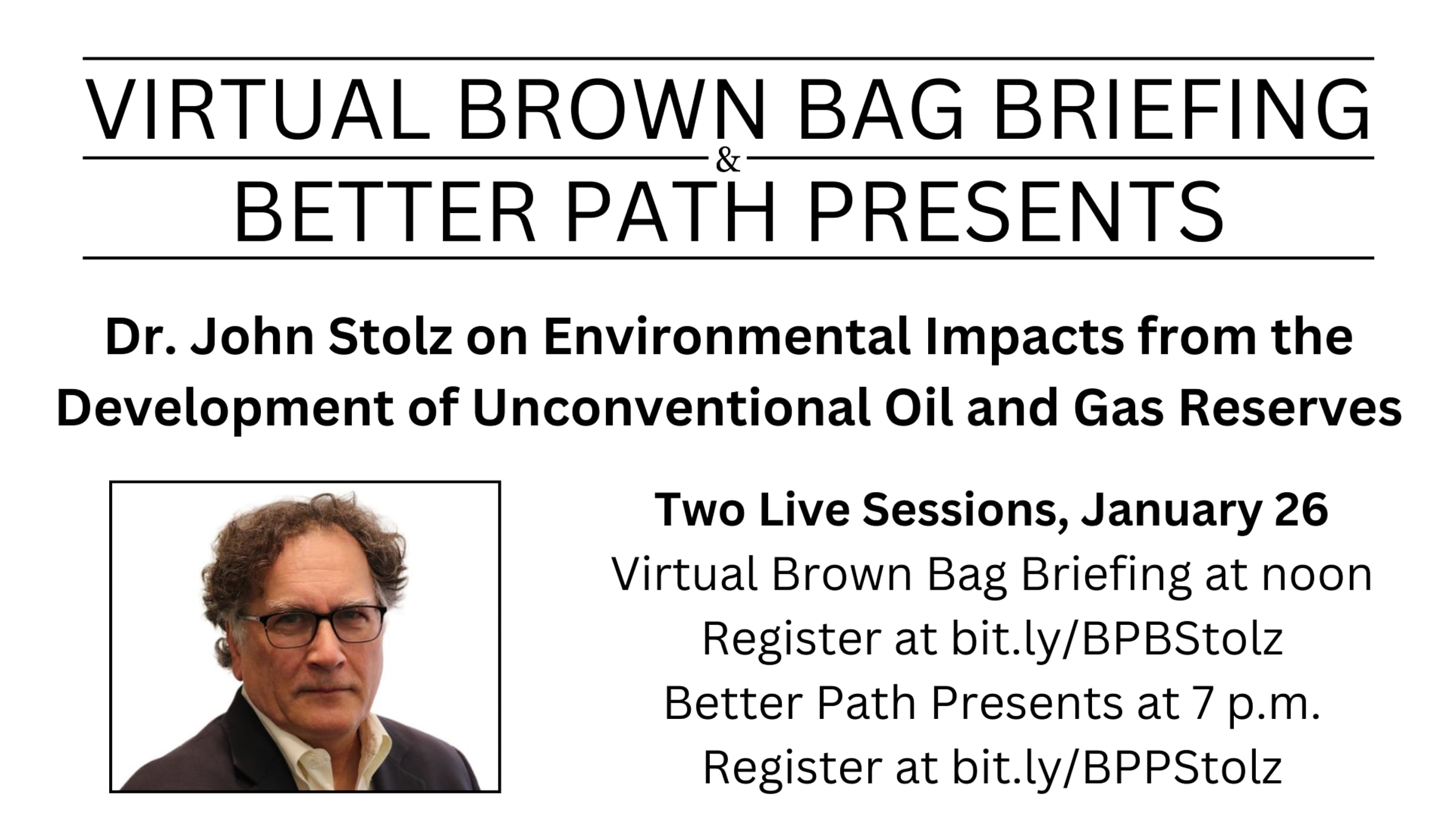 VIRTUAL BROWN BAG BRIEFING
&
BETTER PATH PRESENTS

Dr. John Stolz on Environmental Impacts from the Development of Unconventional Oil and Gas Reserves

Two Live Sessions, January 26
Virtual Brown Bag Briefing at noon
Register at bit.ly/BPBStolz
Better Path Presents at 7 p.m.
Register at bit.ly/BPPStolz